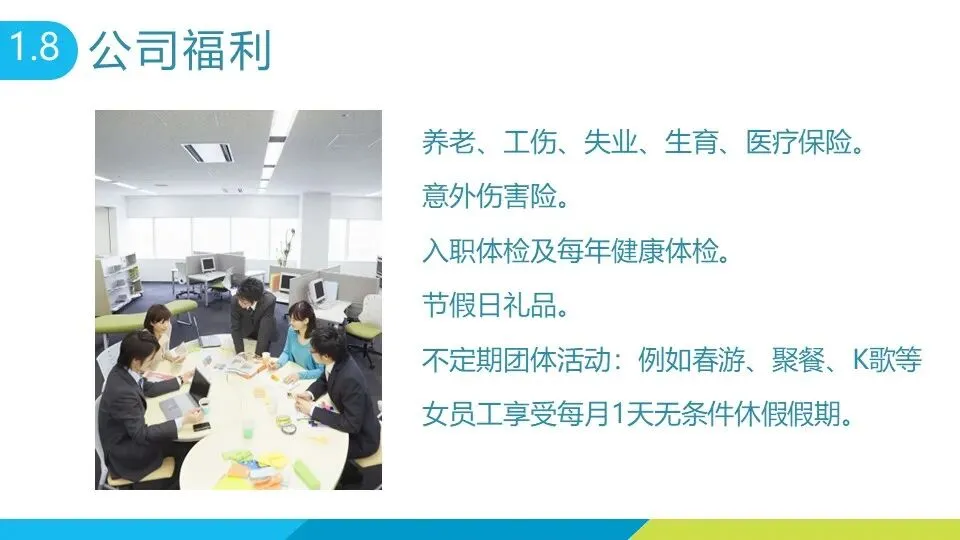 1.8 公司福利

养老、工伤、失业、生育、医疗保险。

意外伤害险。

入职体检及每年健康体检。

节假日礼品。

不定期团体活动：例如春游、聚餐、K歌等

女员工享受每月1天无条件休假假期。